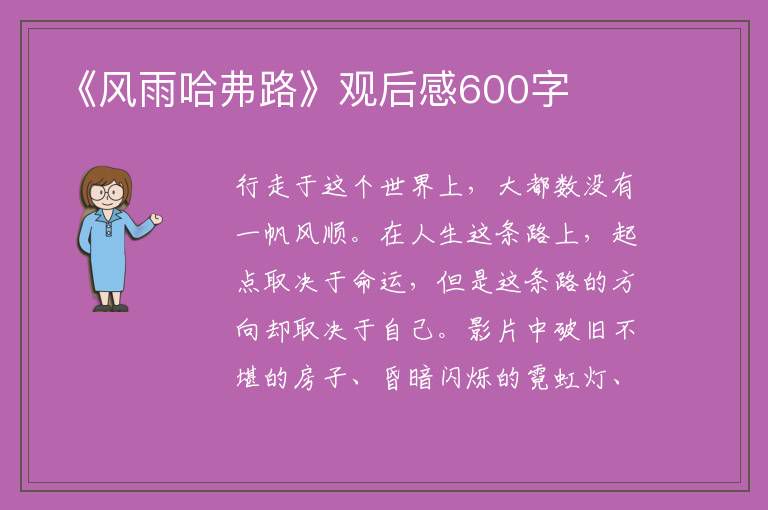 《风雨哈弗路》观后感600字

行走于这个世界上，大都数没有一帆风顺。在人生这条路上，起点取决于命运，但是这条路的方向却取决于自己。影片中破旧不堪的房子、昏暗闪烁的霓虹灯、